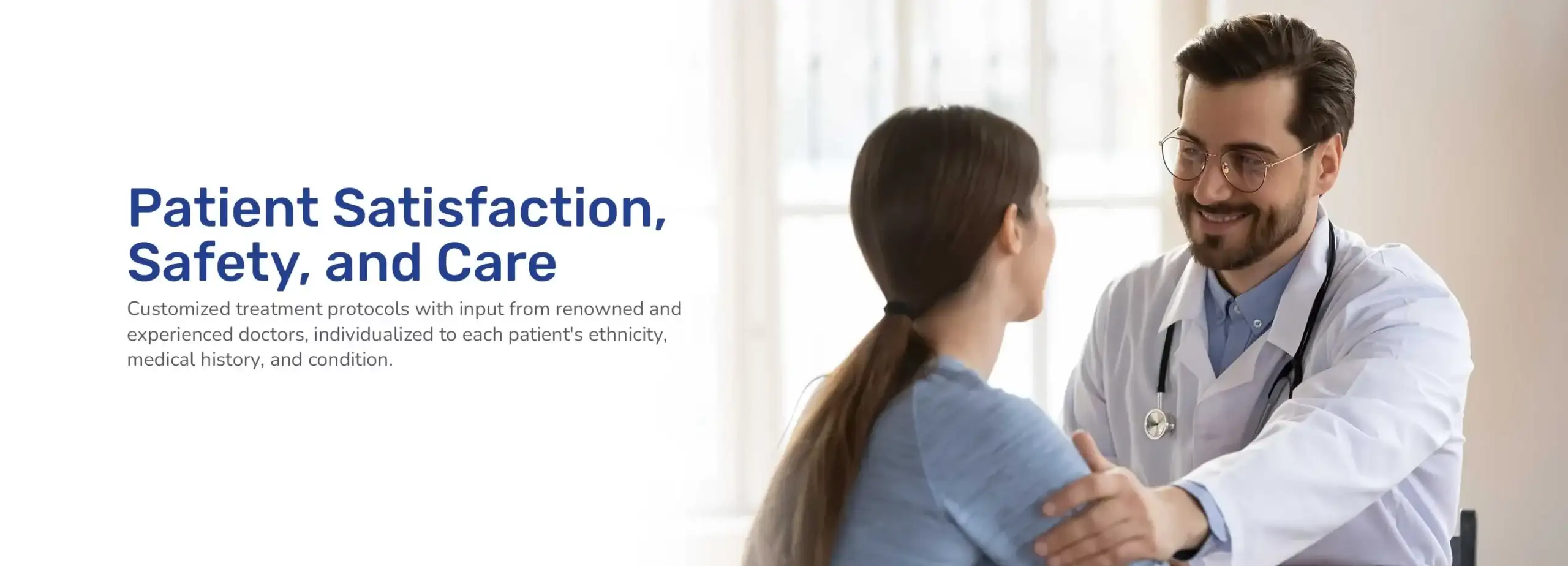 Patient Satisfaction, Safety, and Care

Customized treatment protocols with input from renowned and experienced doctors, individualized to each patient's ethnicity, medical history, and condition.